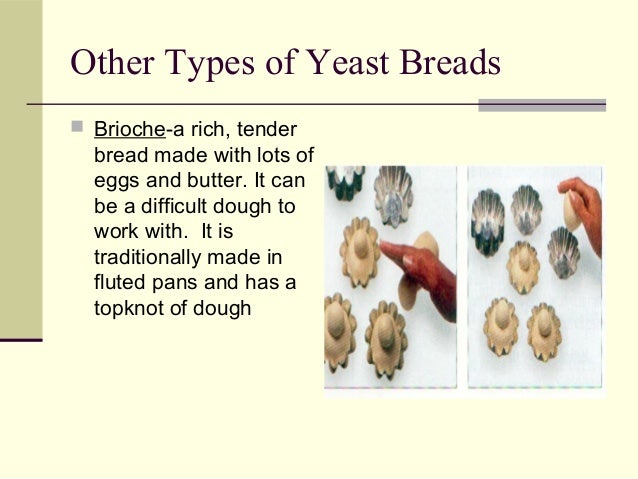 Other Types of Yeast Breads

Brioche-a rich, tender bread made with lots of eggs and butter. It can be a difficult dough to work with. It is traditionally made in fluted pans and has a topknot of dough